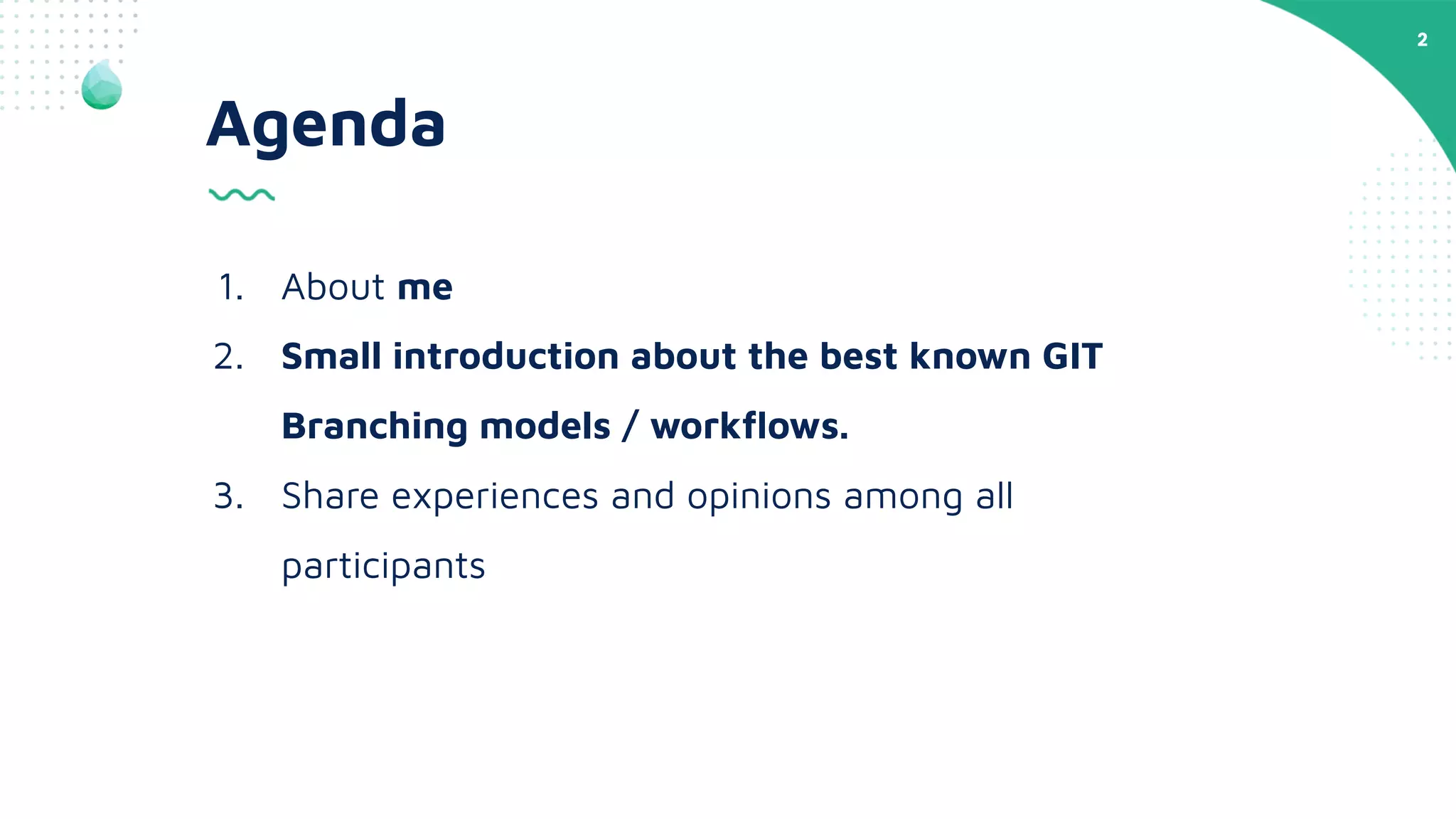 2

Agenda

1. About me
2. Small introduction about the best known GIT Branching models / workflows.
3. Share experiences and opinions among all participants